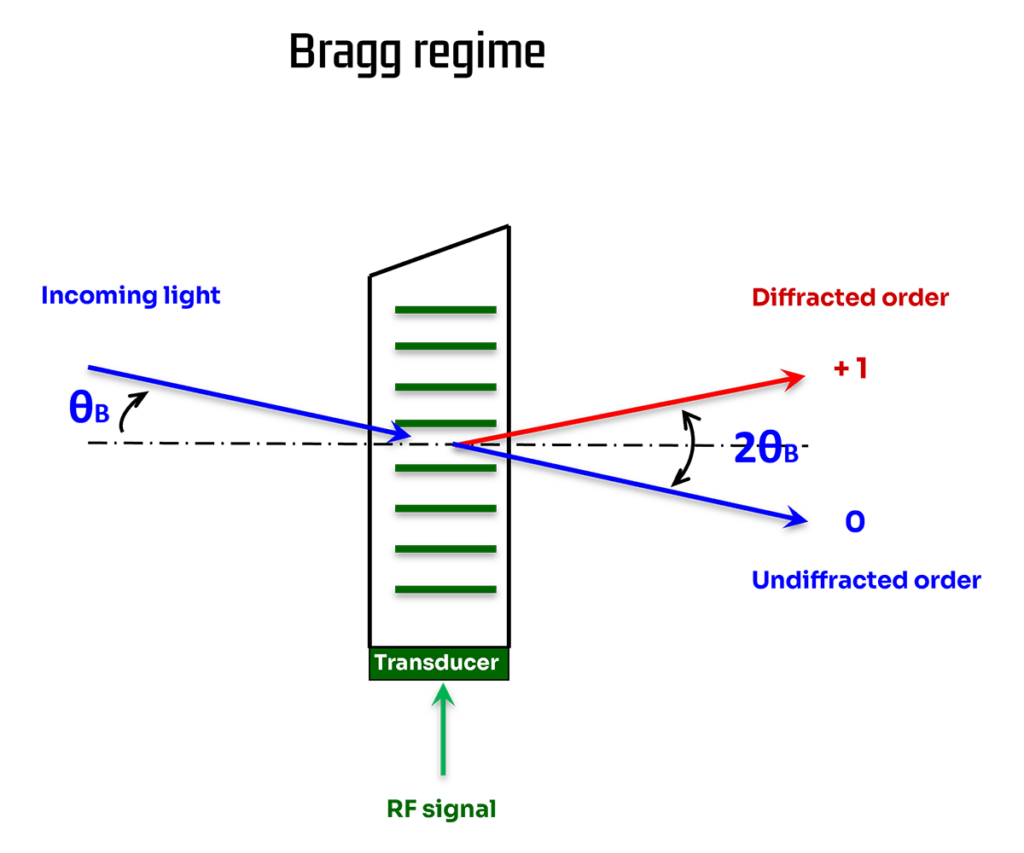 Bragg regime

Incoming light

$\theta_B$

Diffracted order

+1

$2\theta_B$

0

Undiffracted order

Transducer

RF signal